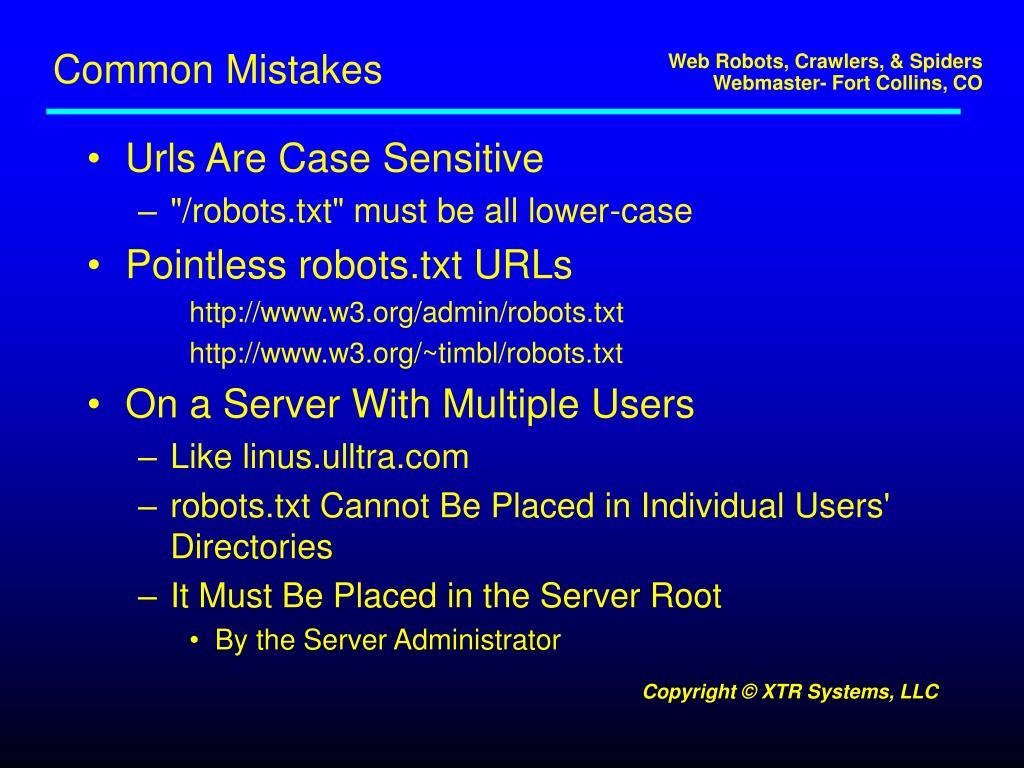 Common Mistakes

Web Robots, Crawlers, & Spiders
Webmaster- Fort Collins, CO

• Urls Are Case Sensitive
– "/robots.txt" must be all lower-case
• Pointless robots.txt URLs
http://www.w3.org/admin/robots.txt
http://www.w3.org/~timbl/robots.txt
• On a Server With Multiple Users
– Like linus.ulltra.com
– robots.txt Cannot Be Placed in Individual Users' Directories
– It Must Be Placed in the Server Root
• By the Server Administrator

Copyright © XTR Systems, LLC